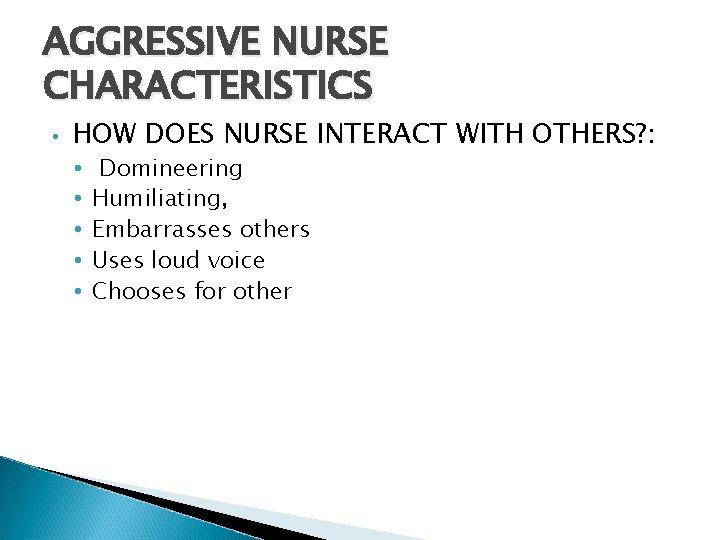 AGGRESSIVE NURSE CHARACTERISTICS

• HOW DOES NURSE INTERACT WITH OTHERS?:
  • Domineering
  • Humiliating,
  • Embarrasses others
  • Uses loud voice
  • Chooses for other